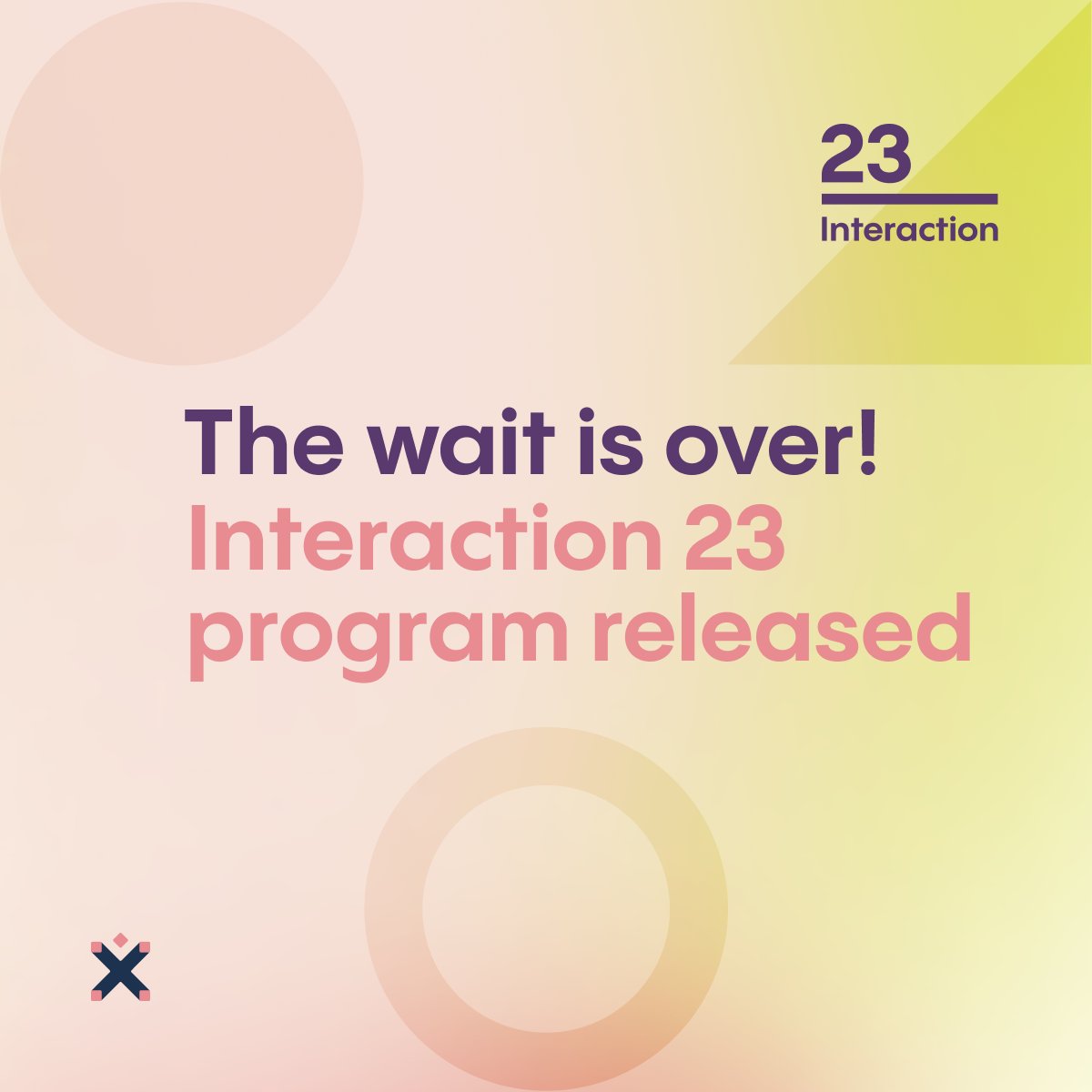 23
Interaction

The wait is over!
Interaction 23
program released